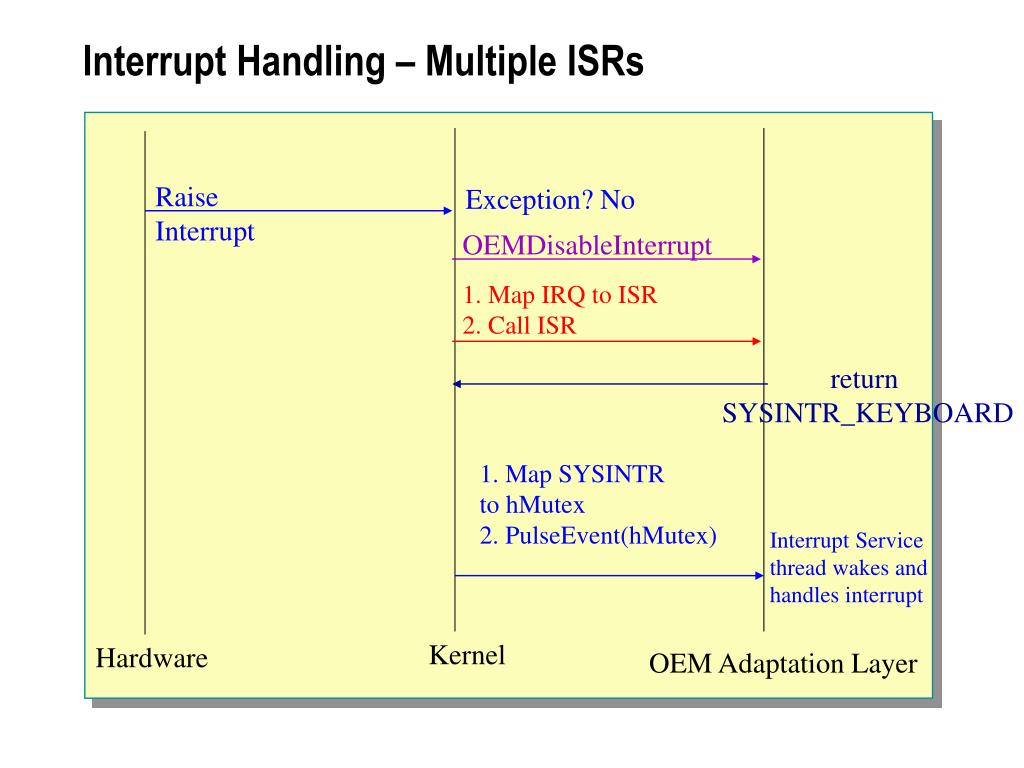 Interrupt Handling – Multiple ISRs

Raise Interrupt

Exception? No

OEMDisableInterrupt

1. Map IRQ to ISR
2. Call ISR

return SYSINTR_KEYBOARD

1. Map SYSINTR to hMutex
2. PulseEvent(hMutex)

Interrupt Service thread wakes and handles interrupt

Hardware

Kernel

OEM Adaptation Layer